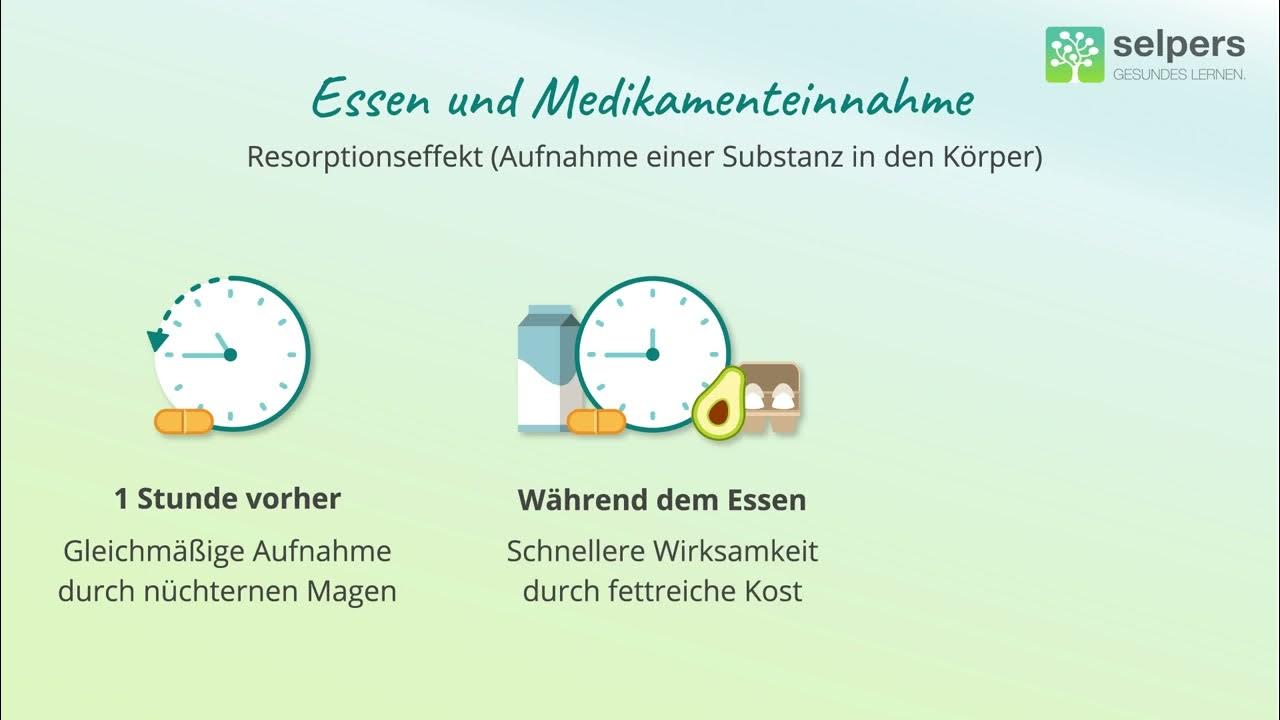 selpers
GESUNDES LERNEN.

Essen und Medikamenteinnahme

Resorptionseffekt (Aufnahme einer Substanz in den Körper)

1 Stunde vorher

Gleichmäßige Aufnahme durch nüchternen Magen

Während dem Essen

Schnellere Wirksamkeit durch fettreiche Kost